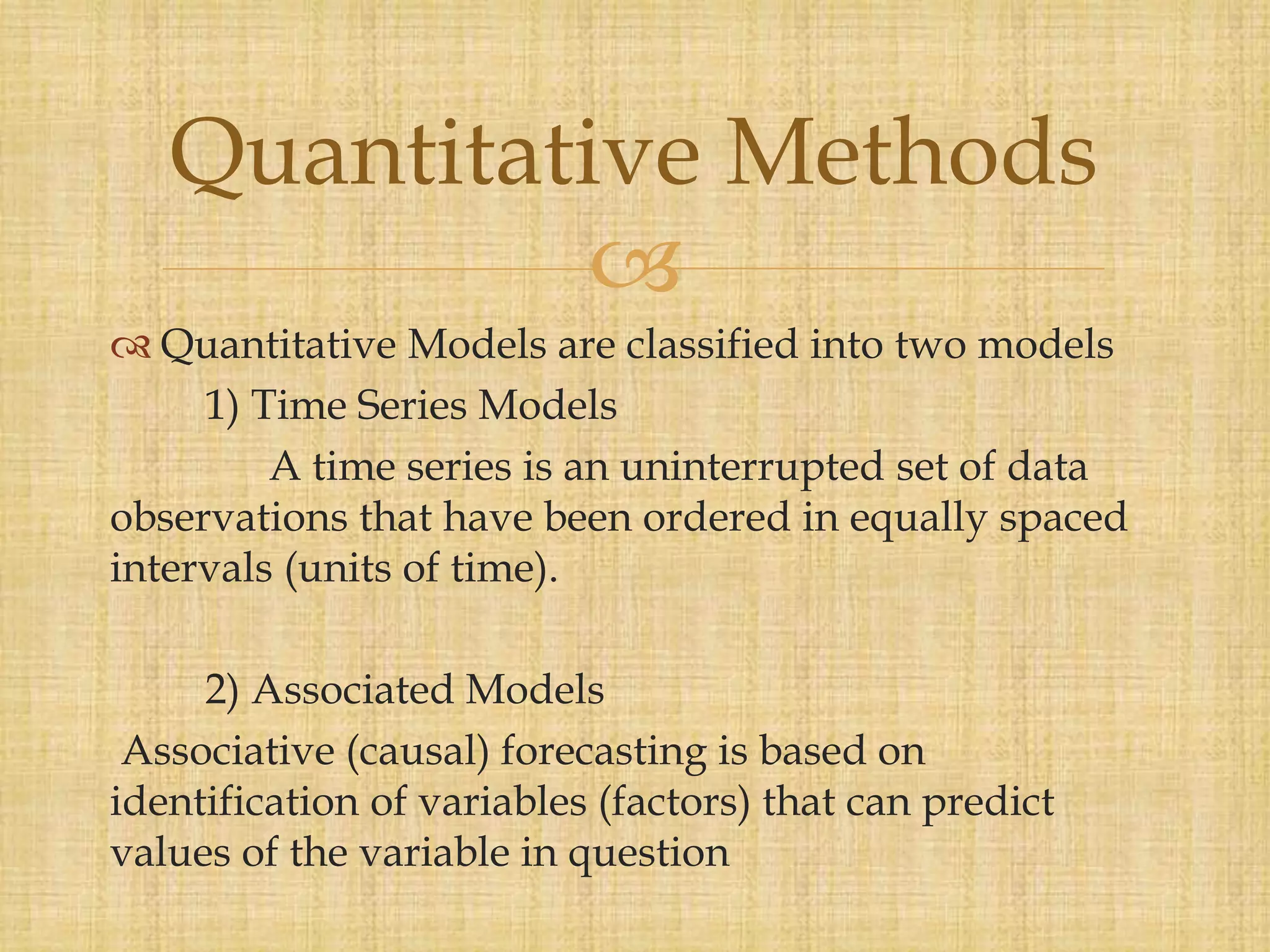 Quantitative Methods

Quantitative Models are classified into two models

1) Time Series Models

A time series is an uninterrupted set of data observations that have been ordered in equally spaced intervals (units of time).

2) Associated Models

Associative (causal) forecasting is based on identification of variables (factors) that can predict values of the variable in question